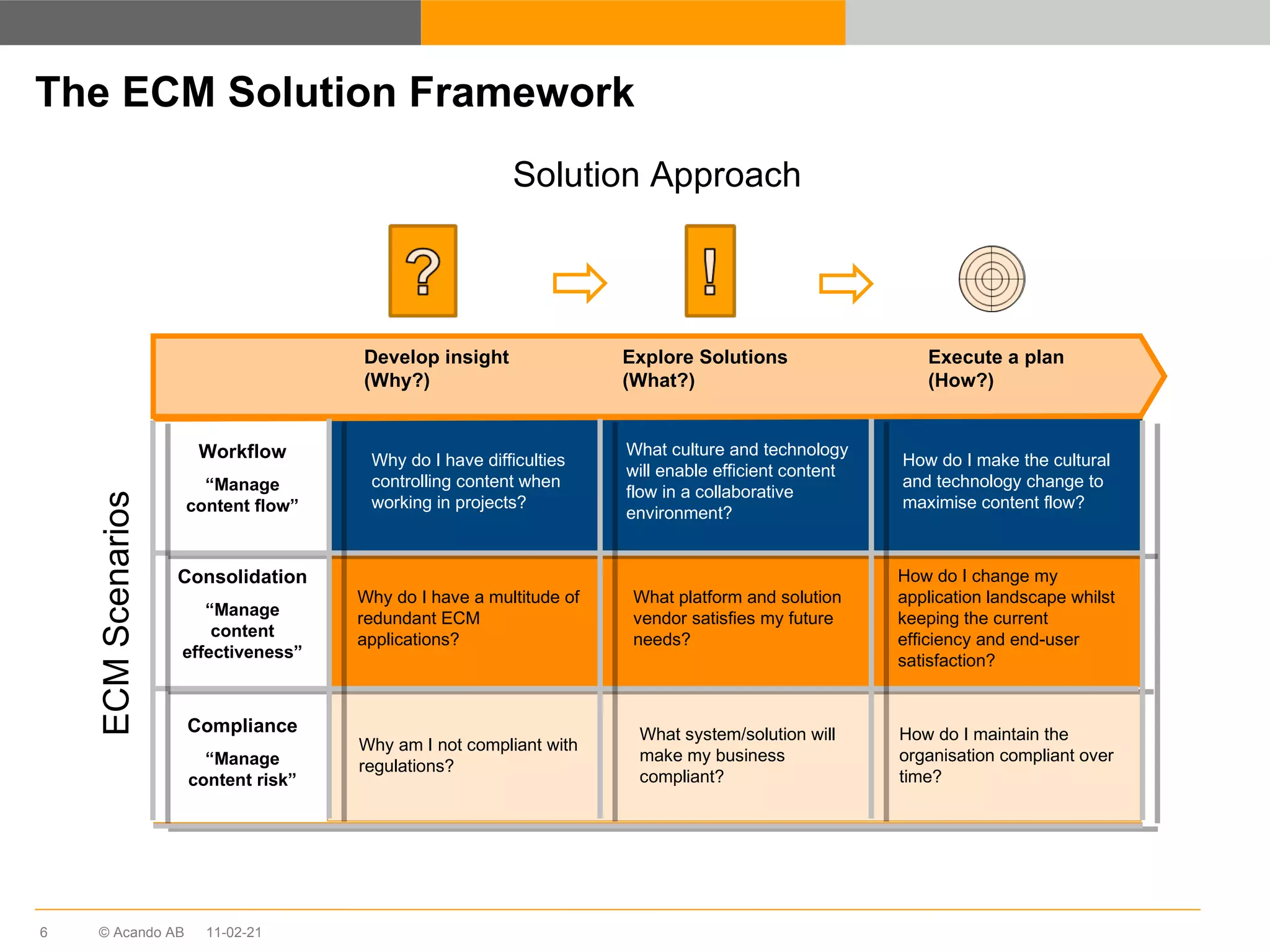 The ECM Solution Framework

Solution Approach

?

!

ECM Scenarios

| | Develop insight (Why?) | Explore Solutions (What?) | Execute a plan (How?) |
|---|---|---|---|
| Workflow “Manage content flow” | Why do I have difficulties controlling content when working in projects? | What culture and technology will enable efficient content flow in a collaborative environment? | How do I make the cultural and technology change to maximise content flow? |
| Consolidation “Manage content effectiveness” | Why do I have a multitude of redundant ECM applications? | What platform and solution vendor satisfies my future needs? | How do I change my application landscape whilst keeping the current efficiency and end-user satisfaction? |
| Compliance “Manage content risk” | Why am I not compliant with regulations? | What system/solution will make my business compliant? | How do I maintain the organisation compliant over time? |

6 © Acando AB 11-02-21